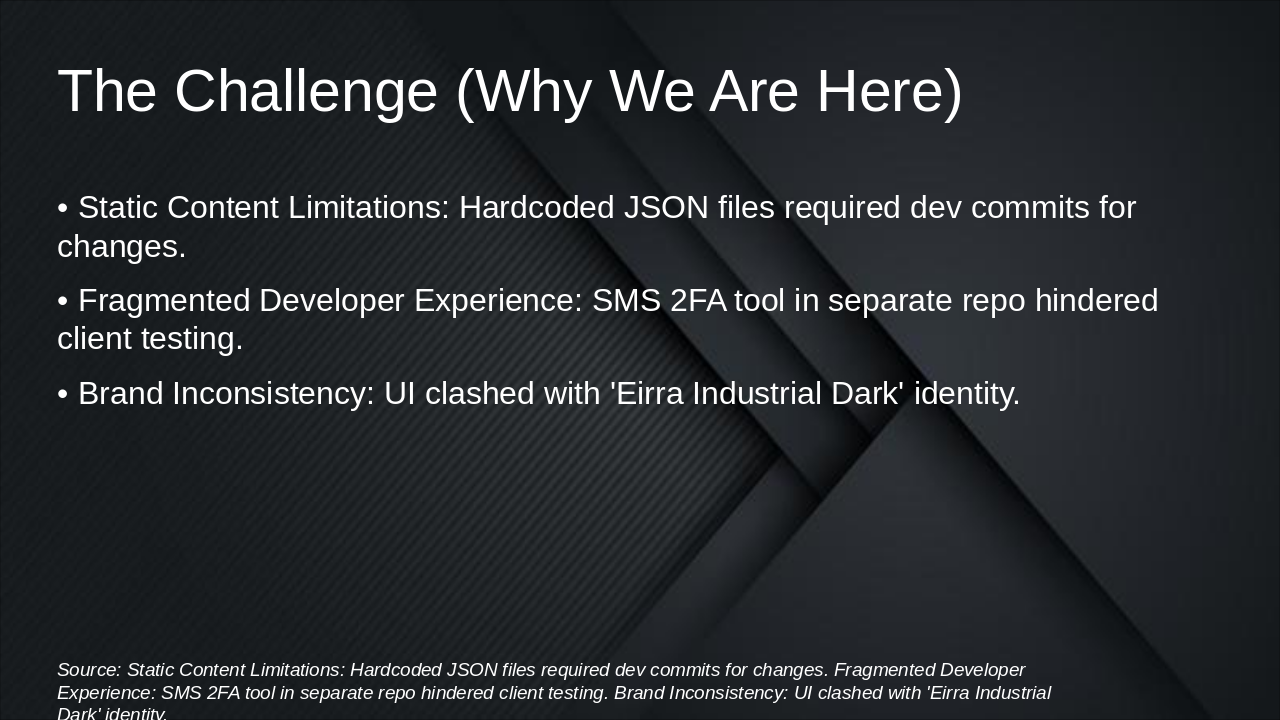 The Challenge (Why We Are Here)

• Static Content Limitations: Hardcoded JSON files required dev commits for changes.

• Fragmented Developer Experience: SMS 2FA tool in separate repo hindered client testing.

• Brand Inconsistency: UI clashed with 'Eirra Industrial Dark' identity.

Source: Static Content Limitations: Hardcoded JSON files required dev commits for changes. Fragmented Developer Experience: SMS 2FA tool in separate repo hindered client testing. Brand Inconsistency: UI clashed with 'Eirra Industrial Dark' identity.